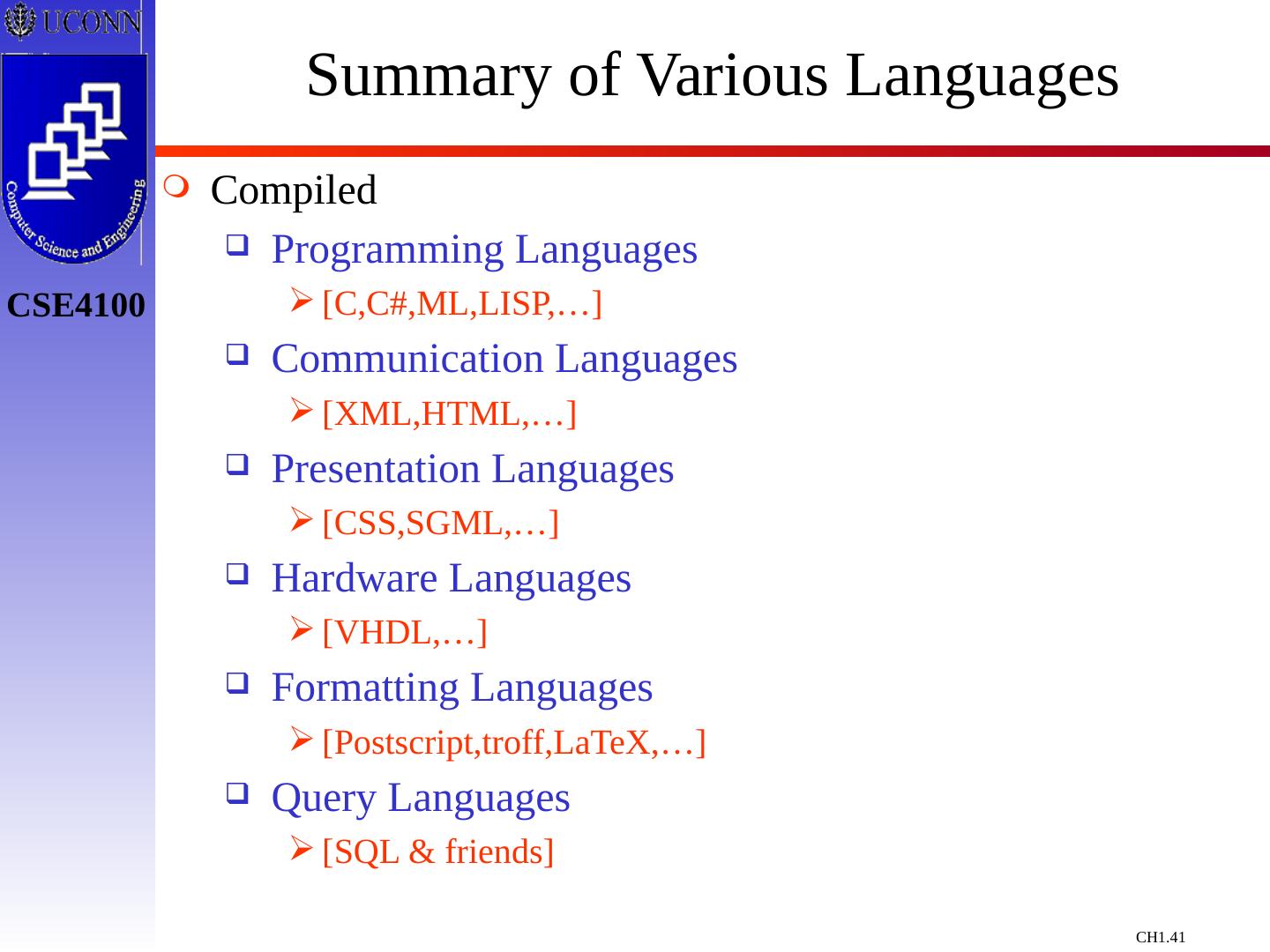 UCONN

Computer Science and Engineering

CSE4100

Summary of Various Languages

Compiled

Programming Languages

[C,C#,ML,LISP,…]

Communication Languages

[XML,HTML,…]

Presentation Languages

[CSS,SGML,…]

Hardware Languages

[VHDL,…]

Formatting Languages

[Postscript,troff,LaTeX,…]

Query Languages

[SQL & friends]

CH1.41